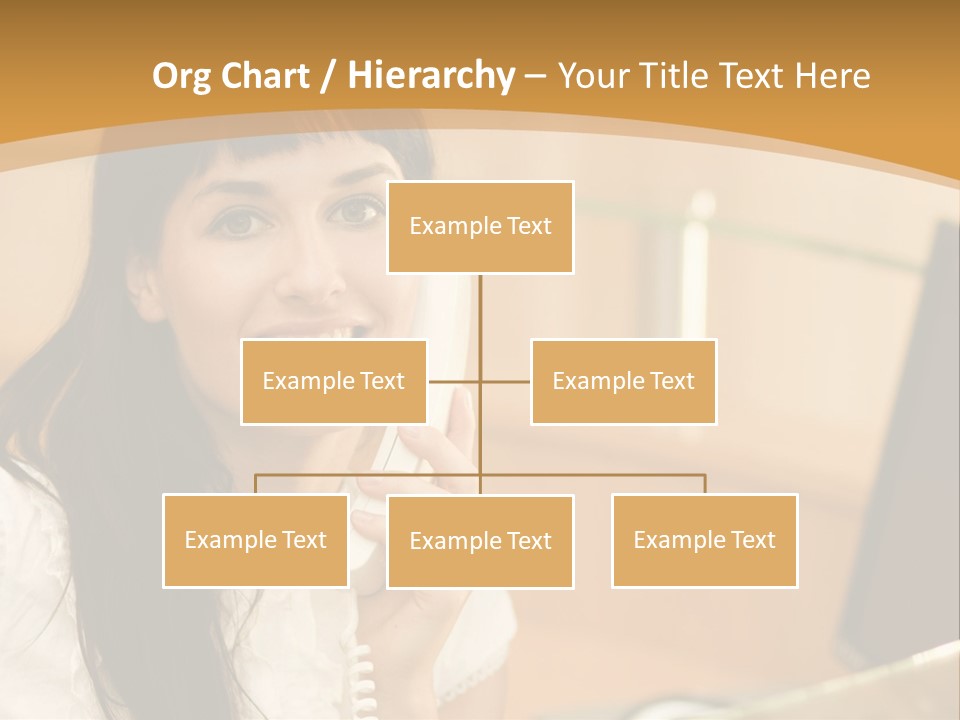 Org Chart / Hierarchy – Your Title Text Here

Example Text

Example Text

Example Text

Example Text

Example Text

Example Text